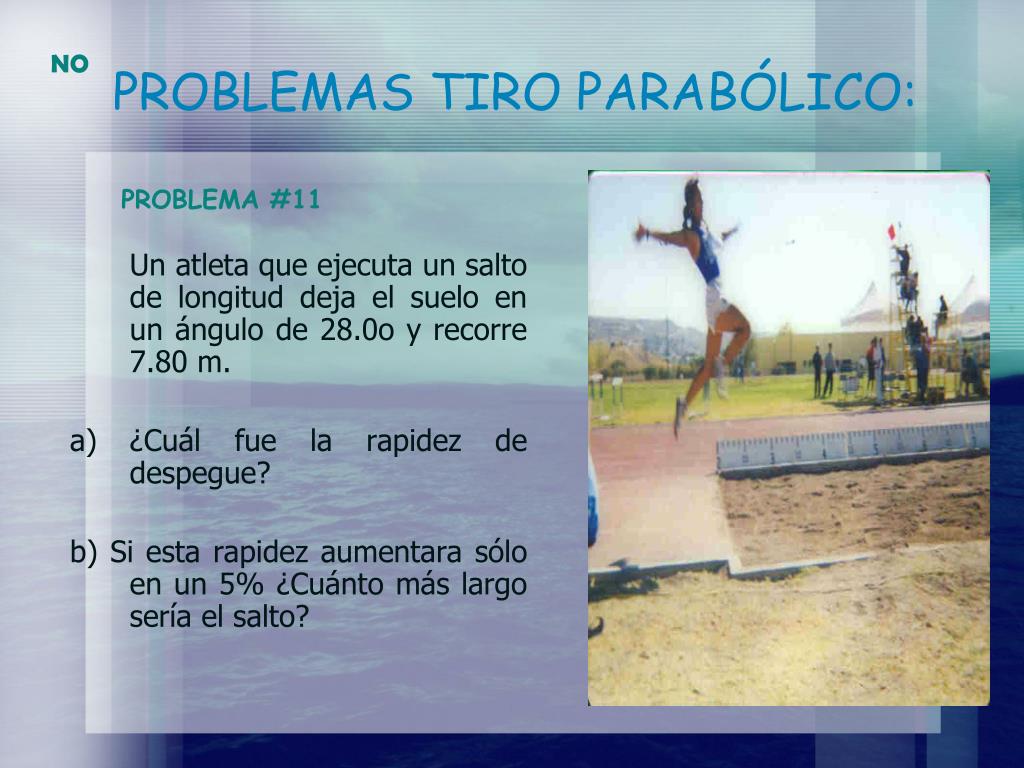 NO

PROBLEMAS TIRO PARABÓLICO:

PROBLEMA #11

Un atleta que ejecuta un salto de longitud deja el suelo en un ángulo de 28.0o y recorre 7.80 m.

a) ¿Cuál fue la rapidez de despegue?

b) Si esta rapidez aumentara sólo en un 5% ¿Cuánto más largo sería el salto?